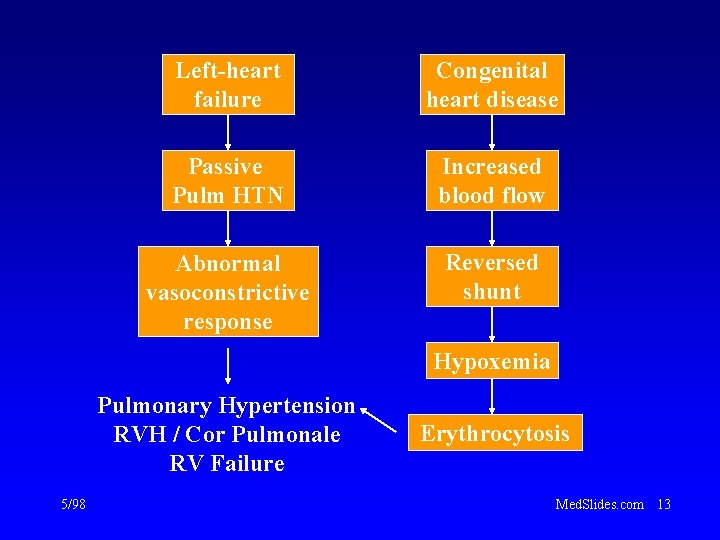 Left-heart failure

Passive Pulm HTN

Abnormal vasoconstrictive response

Pulmonary Hypertension
RVH / Cor Pulmonale
RV Failure

Congenital heart disease

Increased blood flow

Reversed shunt

Hypoxemia

Erythrocytosis

5/98

MedSlides.com 13